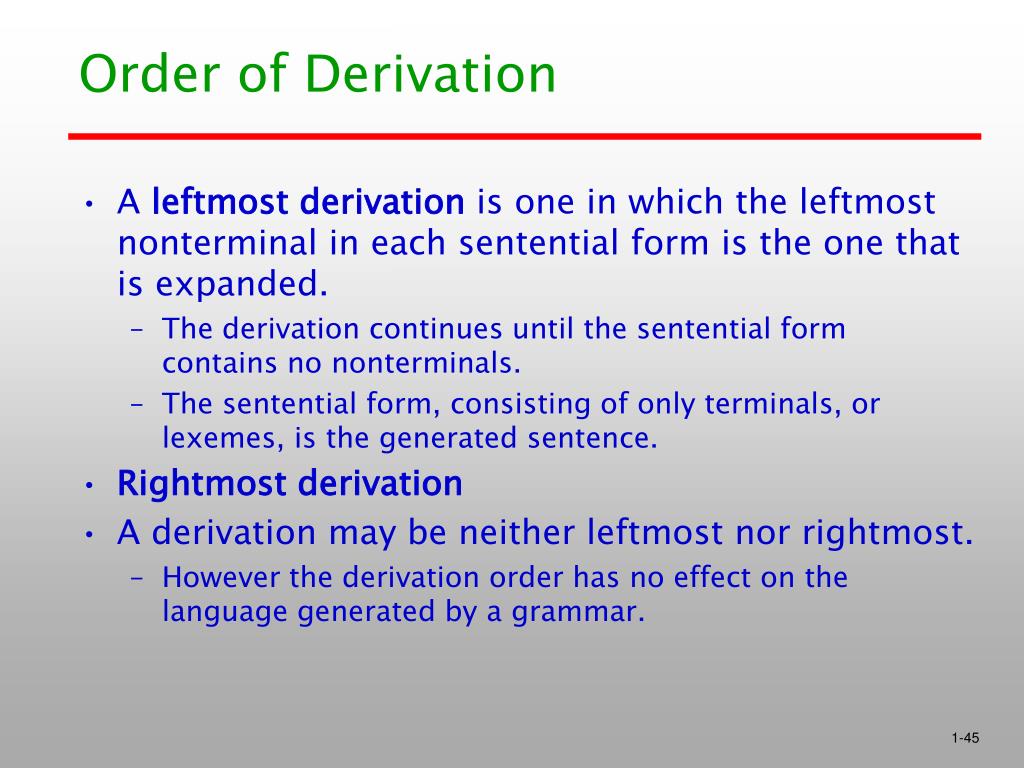 Order of Derivation

• A leftmost derivation is one in which the leftmost nonterminal in each sentential form is the one that is expanded.
– The derivation continues until the sentential form contains no nonterminals.
– The sentential form, consisting of only terminals, or lexemes, is the generated sentence.
• Rightmost derivation
• A derivation may be neither leftmost nor rightmost.
– However the derivation order has no effect on the language generated by a grammar.

1-45